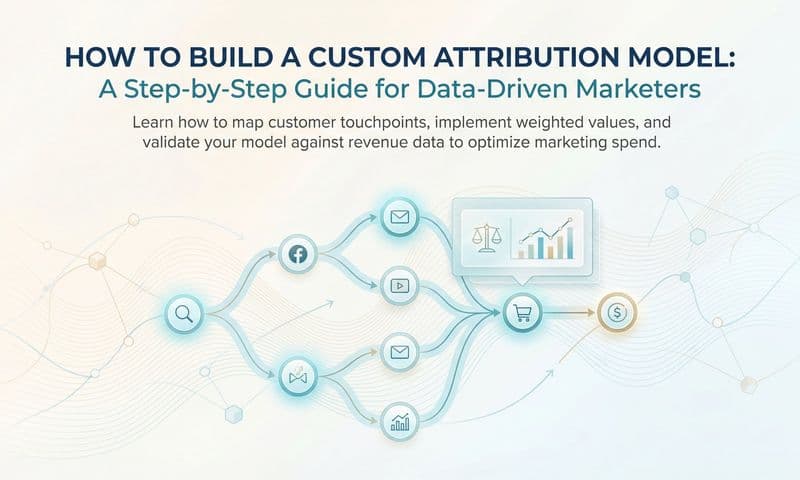 HOW TO BUILD A CUSTOM ATTRIBUTION MODEL:
A Step-by-Step Guide for Data-Driven Marketers

Learn how to map customer touchpoints, implement weighted values, and validate your model against revenue data to optimize marketing spend.